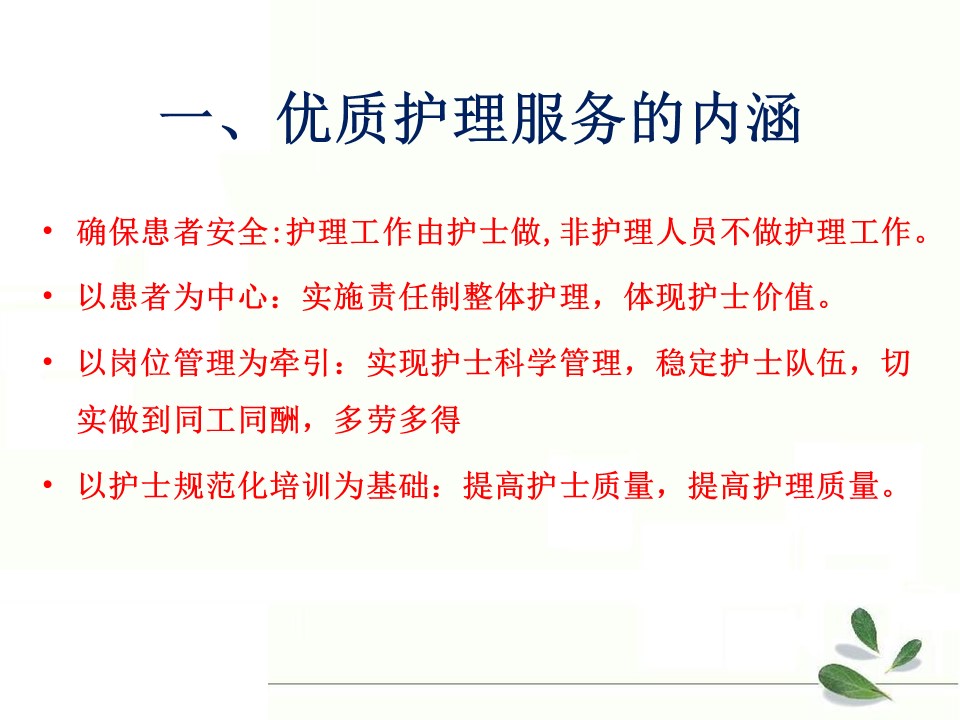 一、优质护理服务的内涵

• 确保患者安全:护理工作由护士做,非护理人员不做护理工作。

• 以患者为中心：实施责任制整体护理，体现护士价值。

• 以岗位管理为牵引：实现护士科学管理，稳定护士队伍，切实做到同工同酬，多劳多得

• 以护士规范化培训为基础：提高护士质量，提高护理质量。